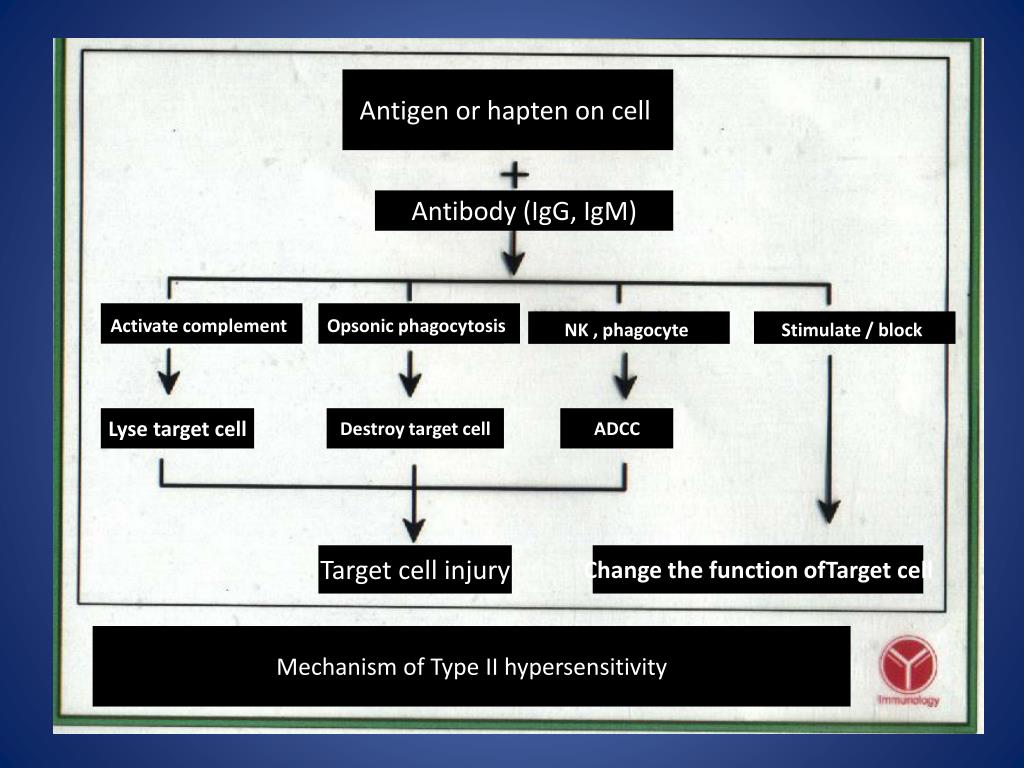 Antigen or hapten on cell

+

Antibody (IgG, IgM)

Activate complement

Opsonic phagocytosis

NK , phagocyte

Stimulate / block

Lyse target cell

Destroy target cell

ADCC

Target cell injury

Change the function ofTarget cell

Mechanism of Type II hypersensitivity

Immunology